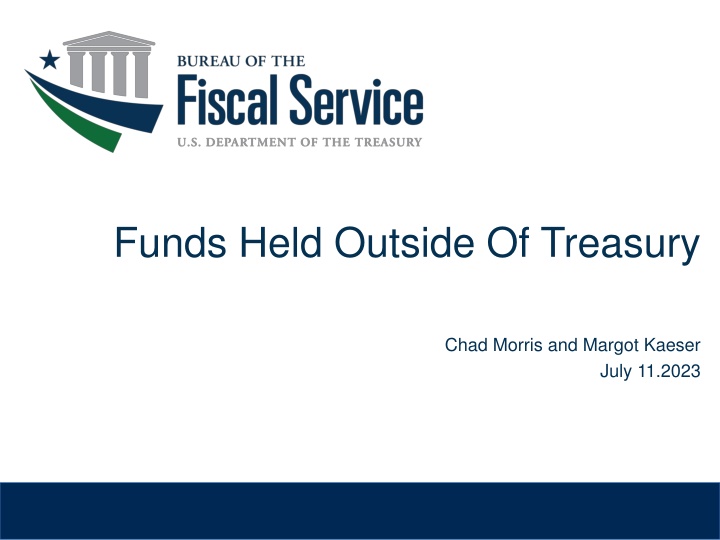 BUREAU OF THE
Fiscal Service
U.S. DEPARTMENT OF THE TREASURY

Funds Held Outside Of Treasury

Chad Morris and Margot Kaeser
July 11.2023